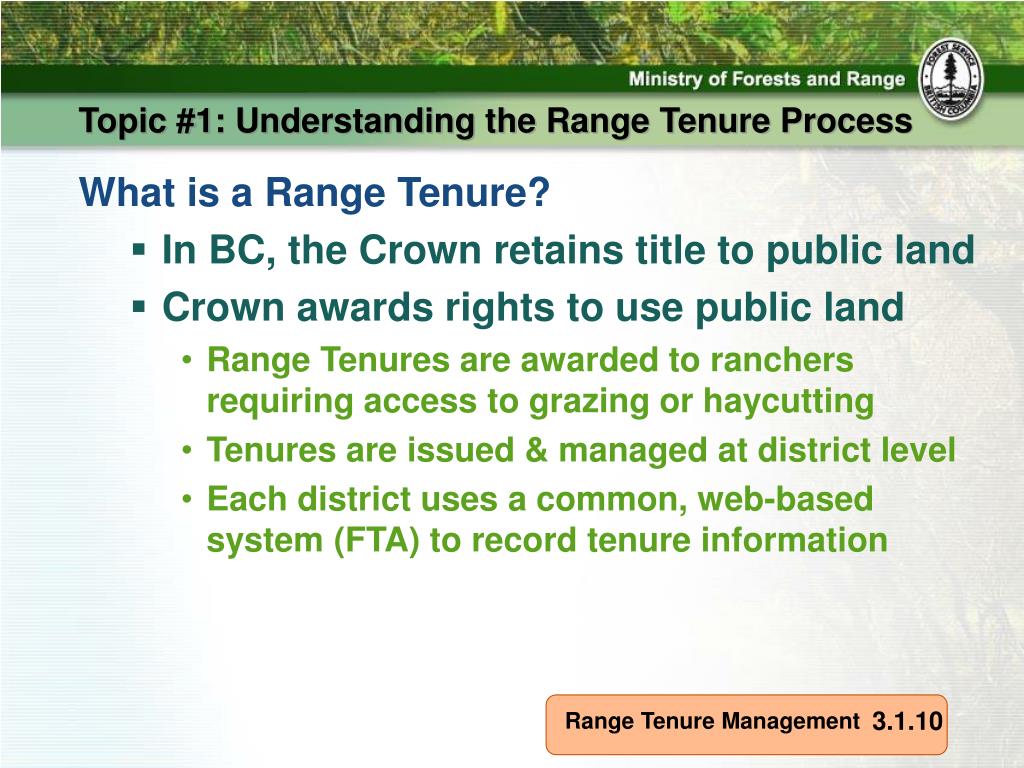 Ministry of Forests and Range

FOREST SERVICE BRITISH COLUMBIA

Topic #1: Understanding the Range Tenure Process

What is a Range Tenure?

▪ In BC, the Crown retains title to public land

▪ Crown awards rights to use public land

• Range Tenures are awarded to ranchers requiring access to grazing or haycutting

• Tenures are issued & managed at district level

• Each district uses a common, web-based system (FTA) to record tenure information

Range Tenure Management 3.1.10